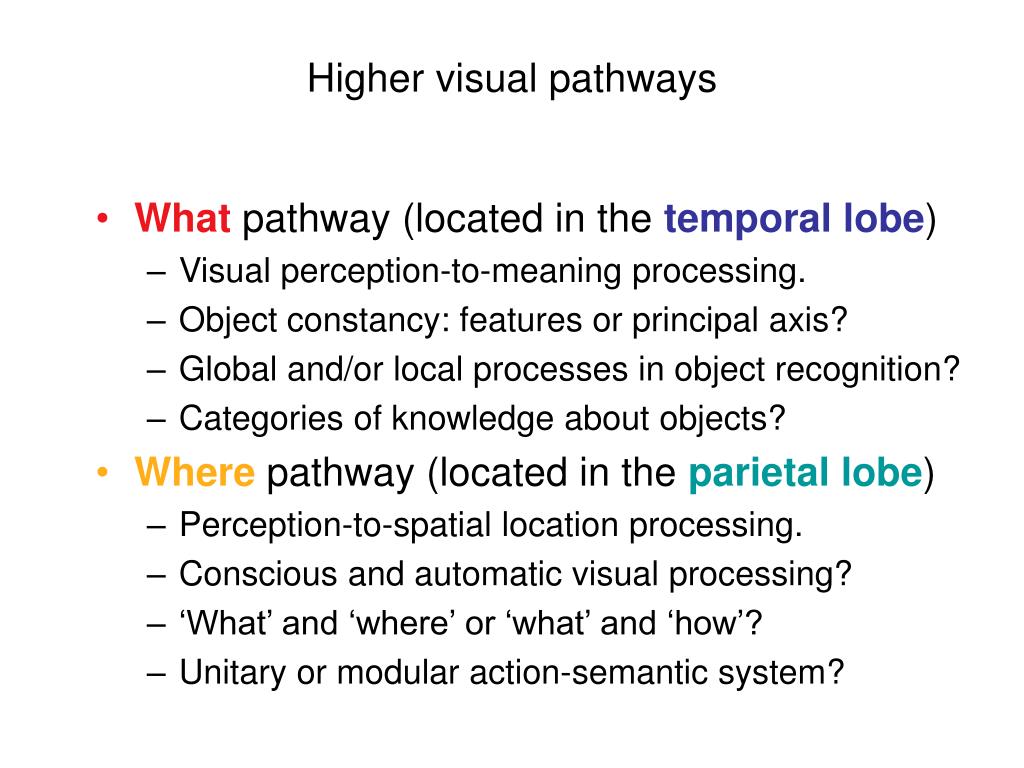 Higher visual pathways

• What pathway (located in the temporal lobe)
– Visual perception-to-meaning processing.
– Object constancy: features or principal axis?
– Global and/or local processes in object recognition?
– Categories of knowledge about objects?
• Where pathway (located in the parietal lobe)
– Perception-to-spatial location processing.
– Conscious and automatic visual processing?
– ‘What’ and ‘where’ or ‘what’ and ‘how’?
– Unitary or modular action-semantic system?